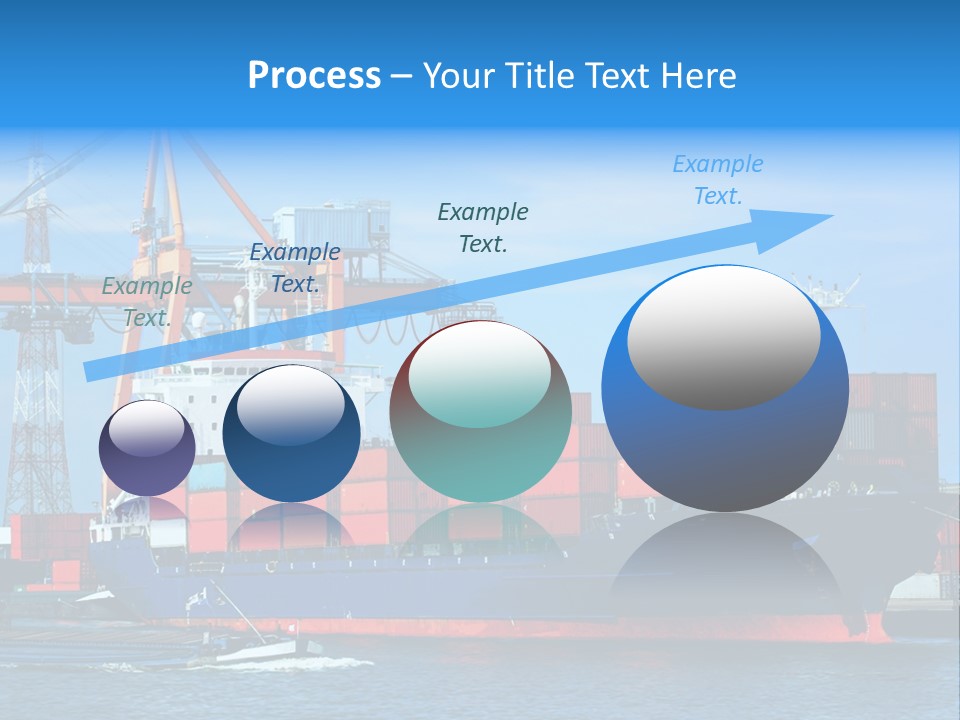 Process – Your Title Text Here

Example Text.

Example Text.

Example Text.

Example Text.